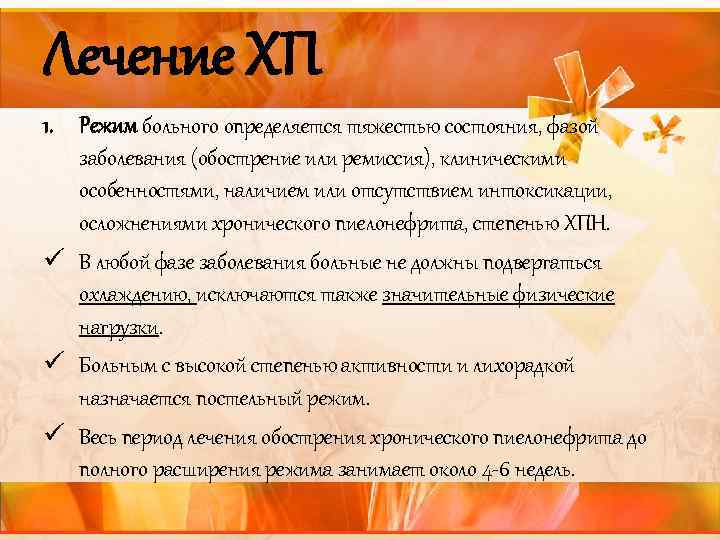 Лечение ХП

1. Режим больного определяется тяжестью состояния, фазой заболевания (обострение или ремиссия), клиническими особенностями, наличием или отсутствием интоксикации, осложнениями хронического пиелонефрита, степенью ХПН.

✓ В любой фазе заболевания больные не должны подвергаться охлаждению, исключаются также значительные физические нагрузки.

✓ Больным с высокой степенью активности и лихорадкой назначается постельный режим.

✓ Весь период лечения обострения хронического пиелонефрита до полного расширения режима занимает около 4-6 недель.